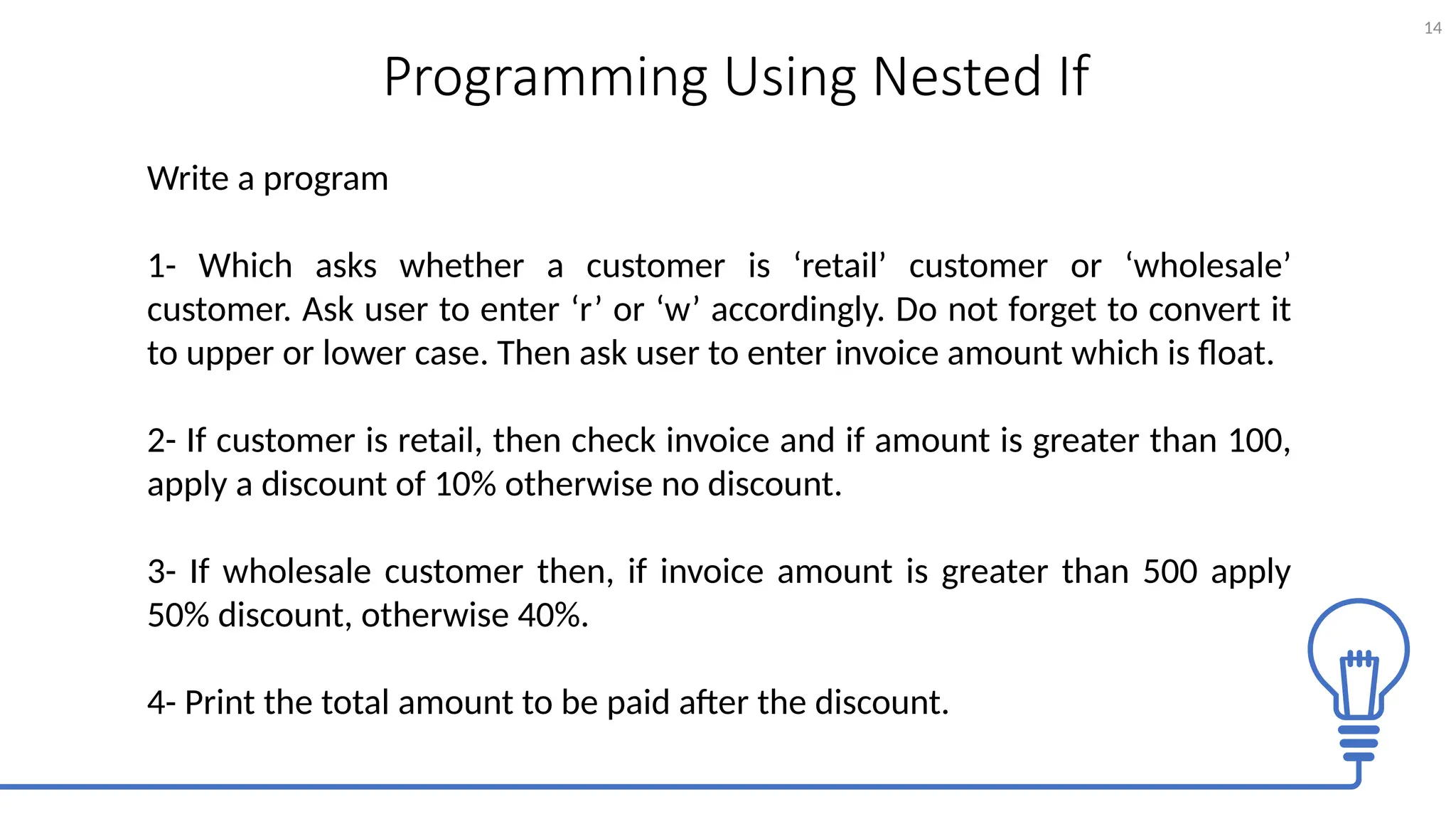 14

Programming Using Nested If

Write a program

1- Which asks whether a customer is ‘retail’ customer or ‘wholesale’ customer. Ask user to enter ‘r’ or ‘w’ accordingly. Do not forget to convert it to upper or lower case. Then ask user to enter invoice amount which is float.

2- If customer is retail, then check invoice and if amount is greater than 100, apply a discount of 10% otherwise no discount.

3- If wholesale customer then, if invoice amount is greater than 500 apply 50% discount, otherwise 40%.

4- Print the total amount to be paid after the discount.